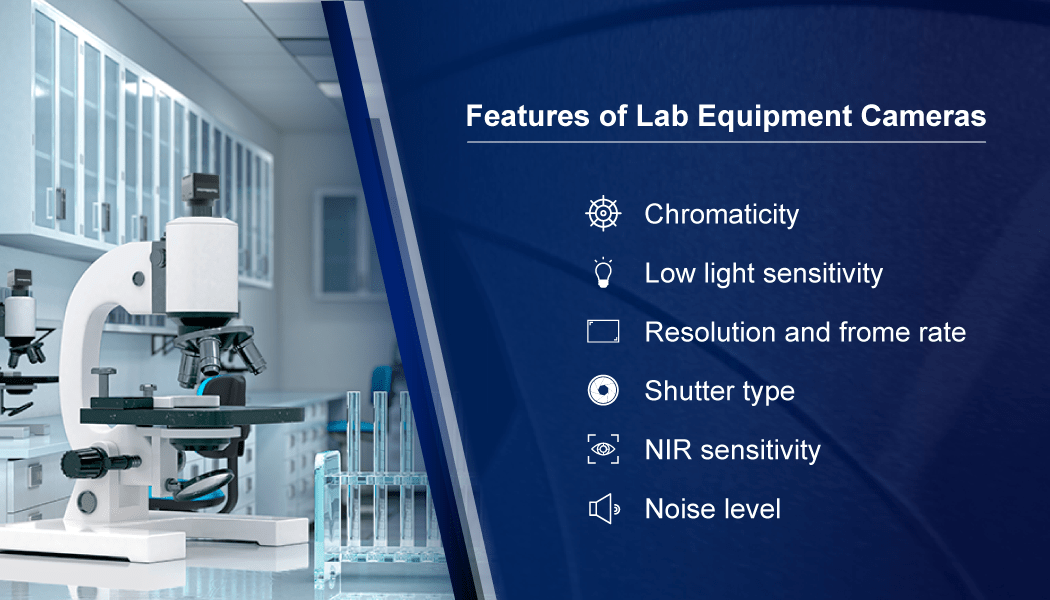 Features of Lab Equipment Cameras

Chromaticity

Low light sensitivity

Resolution and frome rate

Shutter type

NIR sensitivity

Noise level